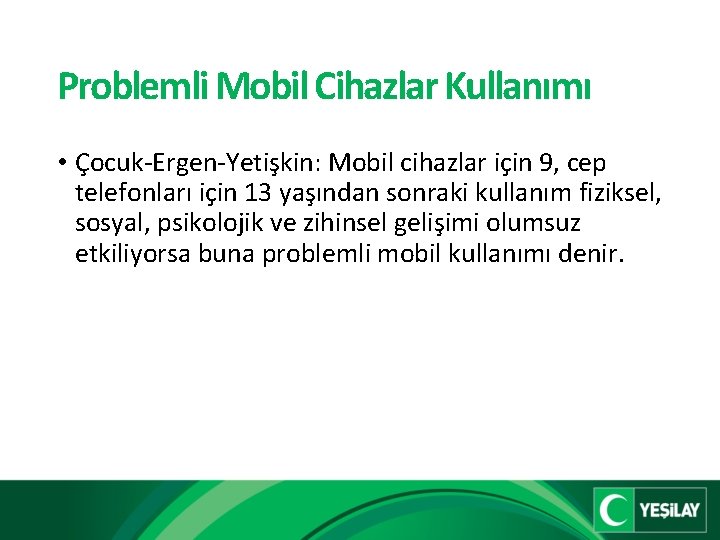 Problemli Mobil Cihazlar Kullanımı

• Çocuk-Ergen-Yetişkin: Mobil cihazlar için 9, cep telefonları için 13 yaşından sonraki kullanım fiziksel, sosyal, psikolojik ve zihinsel gelişimi olumsuz etkiliyorsa buna problemli mobil kullanımı denir.

YEŞİLAY